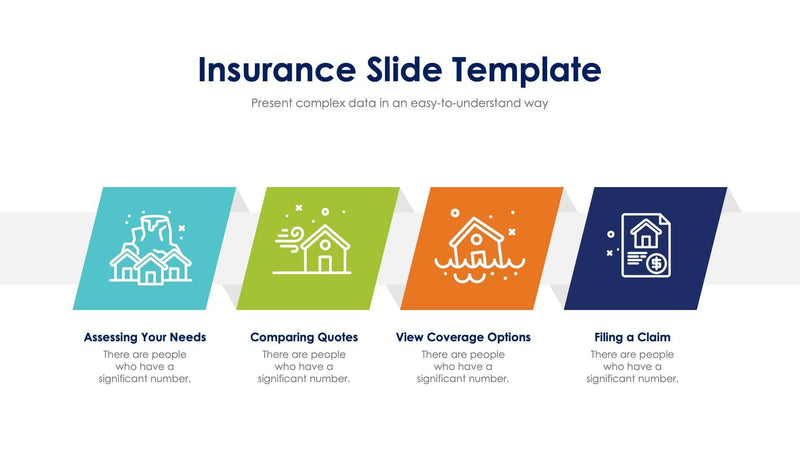 Insurance Slide Template

Present complex data in an easy-to-understand way

Assessing Your Needs

There are people who have a significant number.

Comparing Quotes

There are people who have a significant number.

View Coverage Options

There are people who have a significant number.

Filing a Claim

There are people who have a significant number.